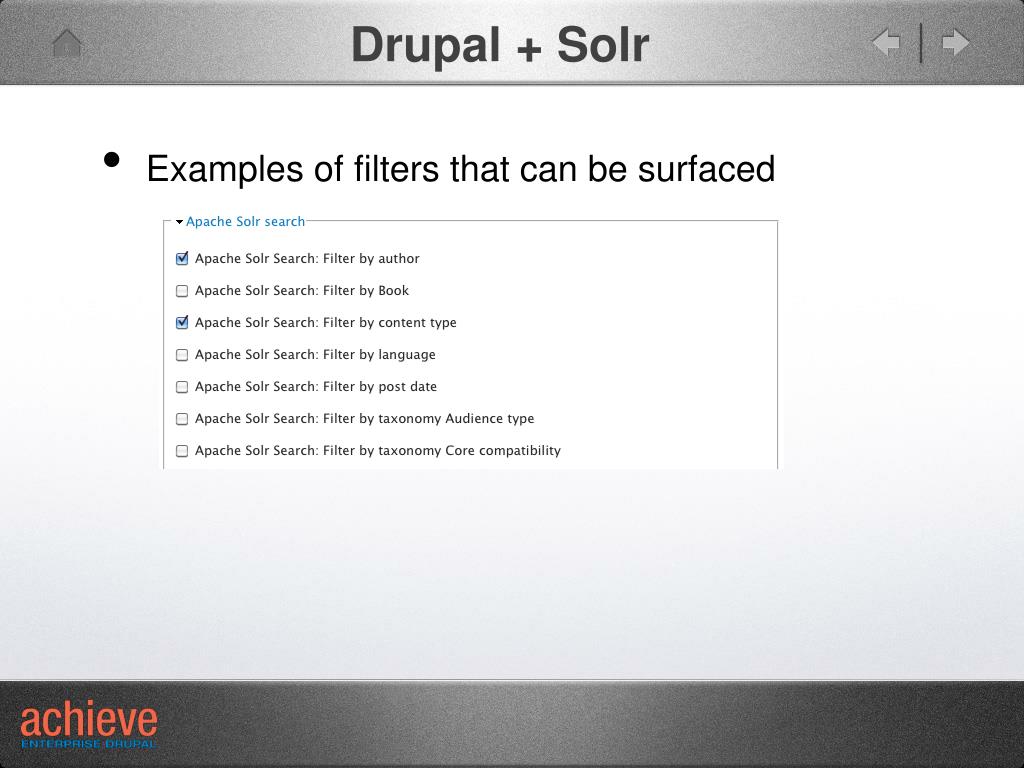 Drupal + Solr

• Examples of filters that can be surfaced

Apache Solr search

Apache Solr Search: Filter by author

Apache Solr Search: Filter by Book

Apache Solr Search: Filter by content type

Apache Solr Search: Filter by language

Apache Solr Search: Filter by post date

Apache Solr Search: Filter by taxonomy Audience type

Apache Solr Search: Filter by taxonomy Core compatibility

achieve
ENTERPRISE DRUPAL